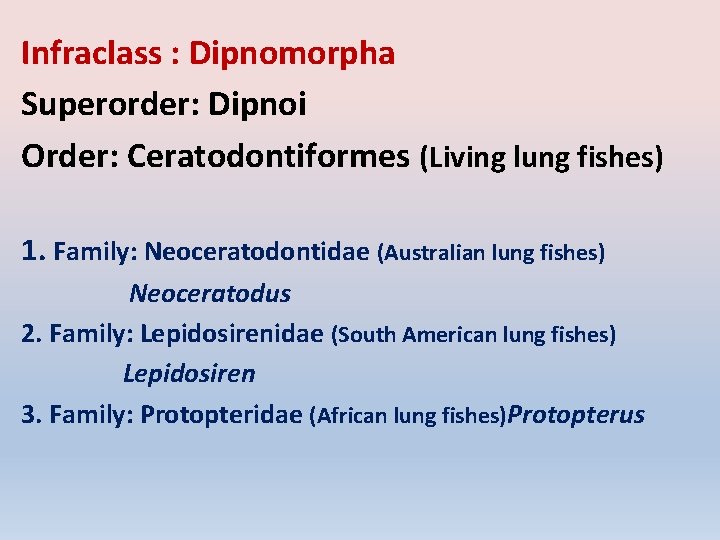 Infraclass : Dipnomorpha

Superorder: Dipnoi

Order: Ceratodontiformes (Living lung fishes)

1. Family: Neoceratodontidae (Australian lung fishes)
Neoceratodus

2. Family: Lepidosirenidae (South American lung fishes)
Lepidosiren

3. Family: Protopteridae (African lung fishes)Protopterus